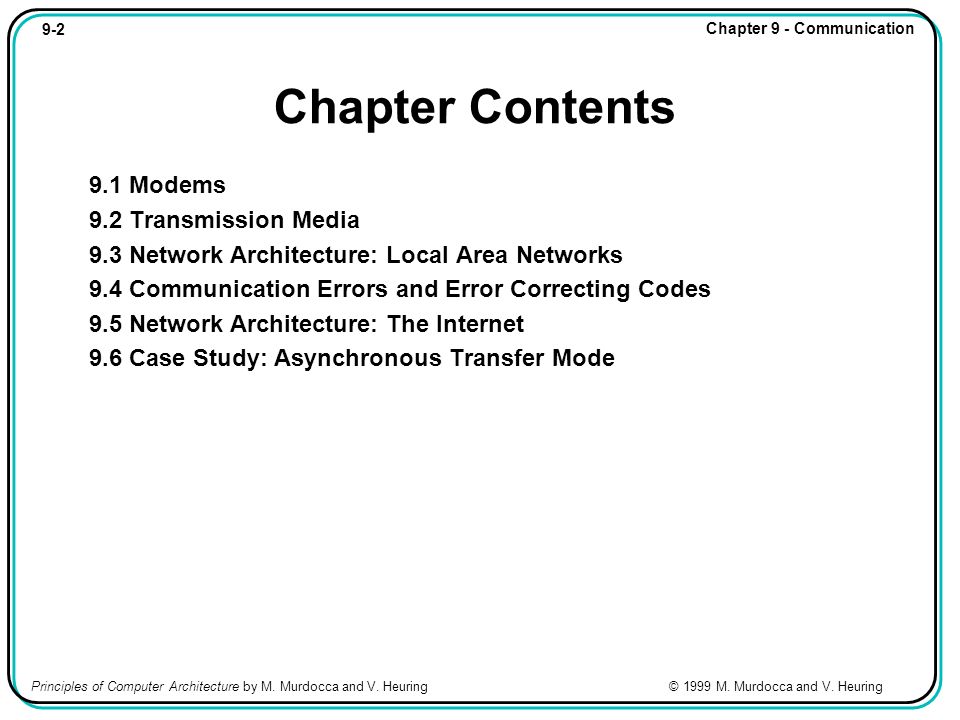 9-2

Chapter 9 - Communication

Chapter Contents

9.1 Modems
9.2 Transmission Media
9.3 Network Architecture: Local Area Networks
9.4 Communication Errors and Error Correcting Codes
9.5 Network Architecture: The Internet
9.6 Case Study: Asynchronous Transfer Mode

Principles of Computer Architecture by M. Murdocca and V. Heuring

© 1999 M. Murdocca and V. Heuring